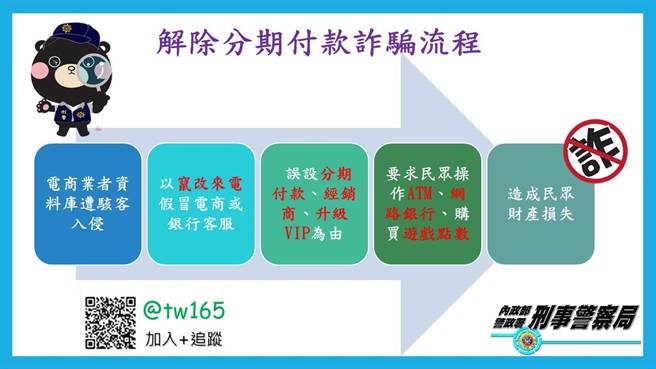 解除分期付款詐騙流程

電商業者資料庫遭駭客入侵

以竄改來電假冒電商或銀行客服

誤設分期付款、經銷商、升級VIP為由

要求民眾操作ATM、網路銀行、購買遊戲點數

造成民眾財產損失

詐

@tw165
加入+追蹤

內政部警政署 刑事警察局